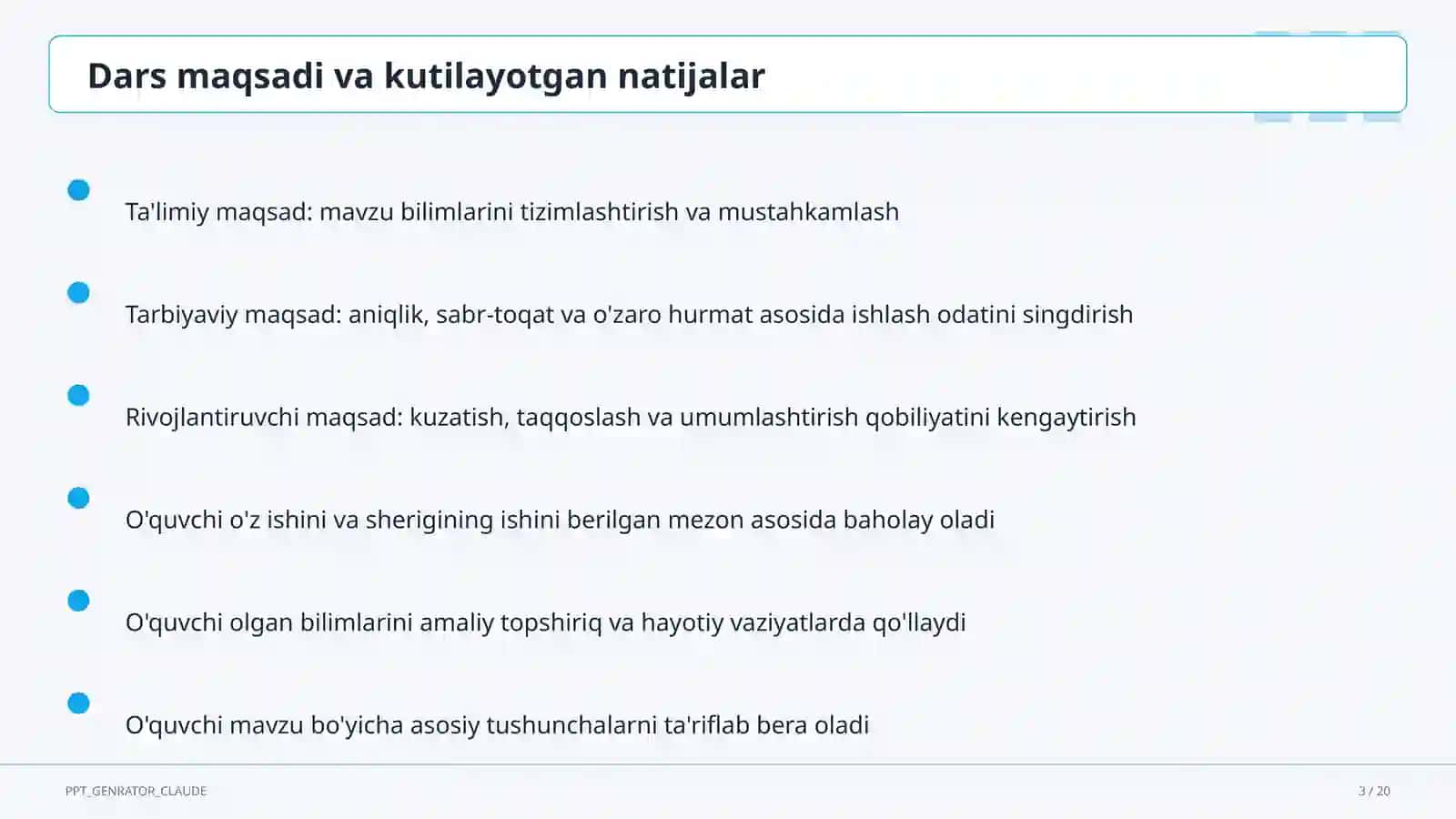 Dars maqsadi va kutilayotgan natijalar

Ta'limiy maqsad: mavzu bilimlarini tizimlashtirish va mustahkamlash

Tarbiyaviy maqsad: aniqlik, sabr-toqat va o'zaro hurmat asosida ishlash odatini singdirish

Rivojlantiruvchi maqsad: kuzatish, taqqoslash va umumlashtirish qobiliyatini kengaytirish

O'quvchi o'z ishini va sherigining ishini berilgan mezon asosida baholay oladi

O'quvchi olgan bilimlarini amaliy topshiriq va hayotiy vaziyatlarda qo'llaydi

O'quvchi mavzu bo'yicha asosiy tushunchalarni ta'riflab bera oladi

PPT_GENRATOR_CLAUDE

3 / 20